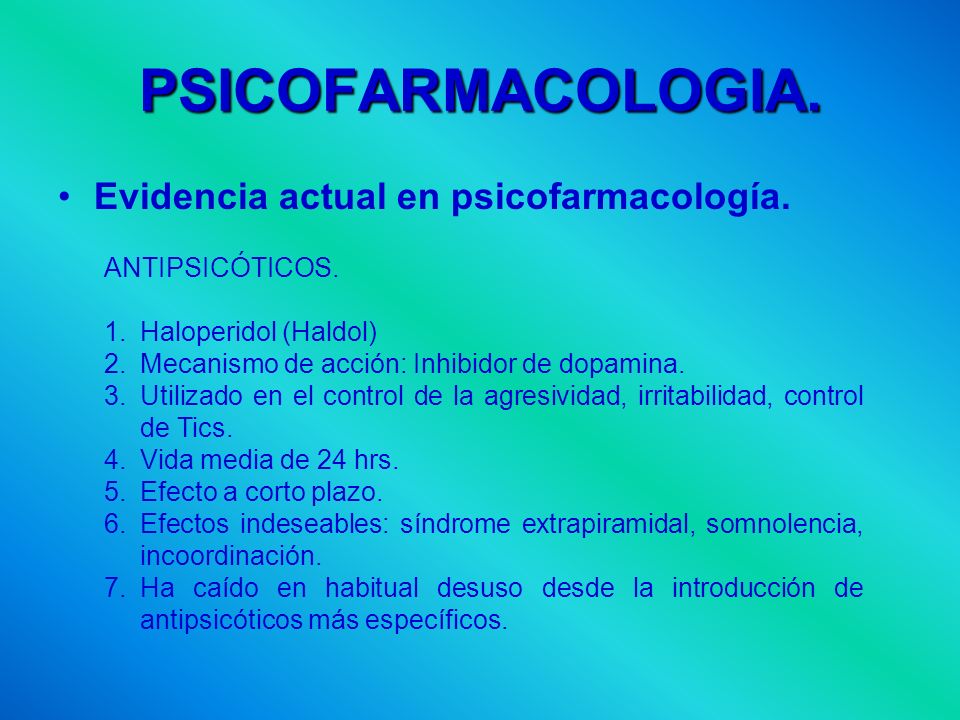 PSICOFARMACOLOGIA.

• Evidencia actual en psicofarmacología.

ANTIPSICÓTICOS.

1. Haloperidol (Haldol)
2. Mecanismo de acción: Inhibidor de dopamina.
3. Utilizado en el control de la agresividad, irritabilidad, control de Tics.
4. Vida media de 24 hrs.
5. Efecto a corto plazo.
6. Efectos indeseables: síndrome extrapiramidal, somnolencia, incoordinación.
7. Ha caído en habitual desuso desde la introducción de antipsicóticos más específicos.